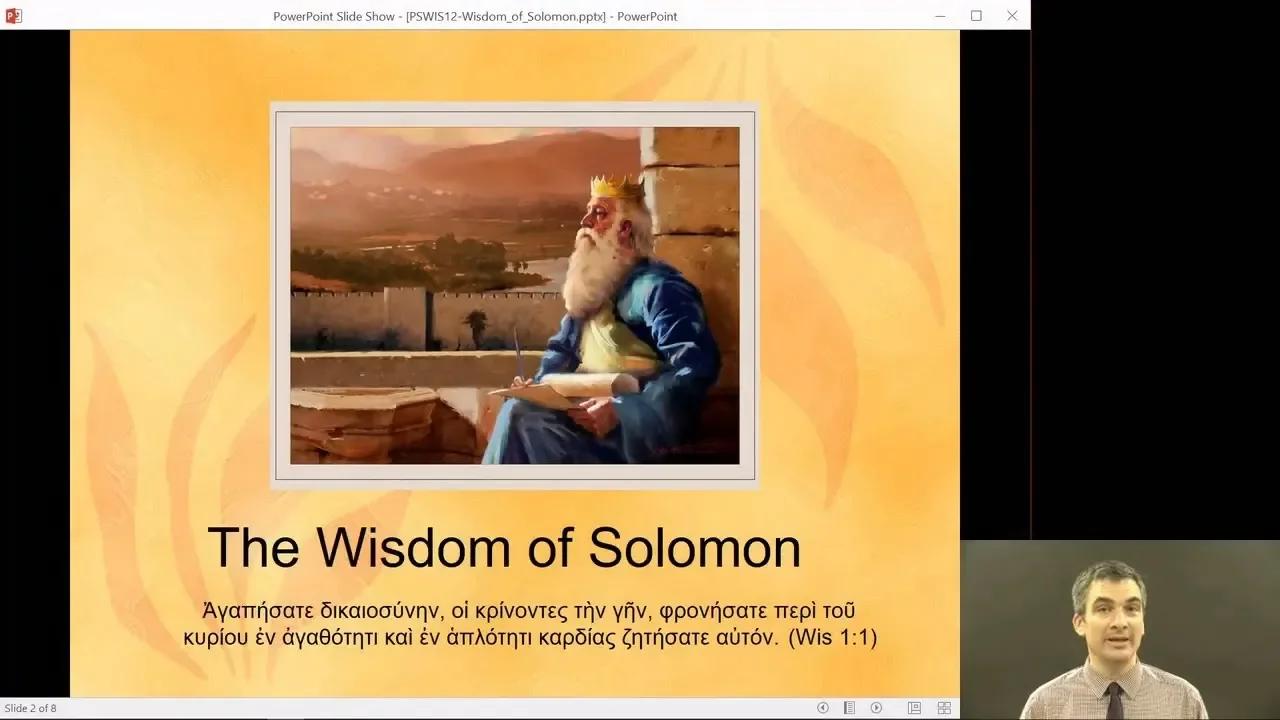 PowerPoint Slide Show - [PSWIS12-Wisdom_of_Solomon.pptx] - PowerPoint

The Wisdom of Solomon

Ἀγαπήσατε δικαιοσύνην, οἱ κρίνοντες τὴν γῆν, φρονήσατε περὶ τοῦ κυρίου ἐν ἀγαθότητι καὶ ἐν ἁπλότητι καρδίας ζητήσατε αὐτόν. (Wis 1:1)

Slide 2 of 8